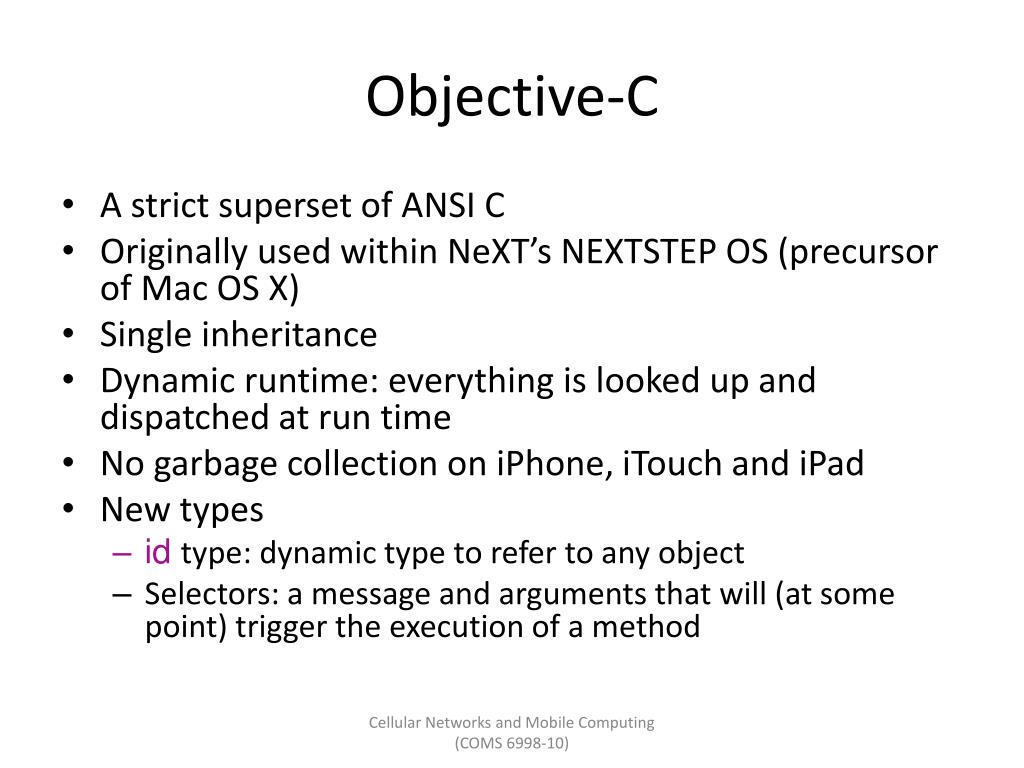 Objective-C

• A strict superset of ANSI C
• Originally used within NeXT's NEXTSTEP OS (precursor of Mac OS X)
• Single inheritance
• Dynamic runtime: everything is looked up and dispatched at run time
• No garbage collection on iPhone, iTouch and iPad
• New types
  – id type: dynamic type to refer to any object
  – Selectors: a message and arguments that will (at some point) trigger the execution of a method

Cellular Networks and Mobile Computing (COMS 6998-10)